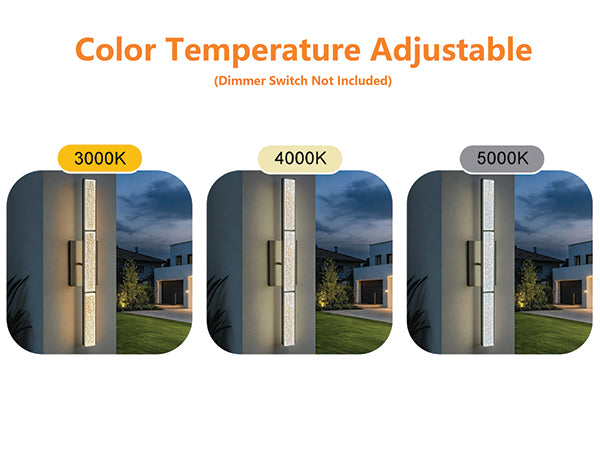 Color Temperature Adjustable

(Dimmer Switch Not Included)

3000K

4000K

5000K